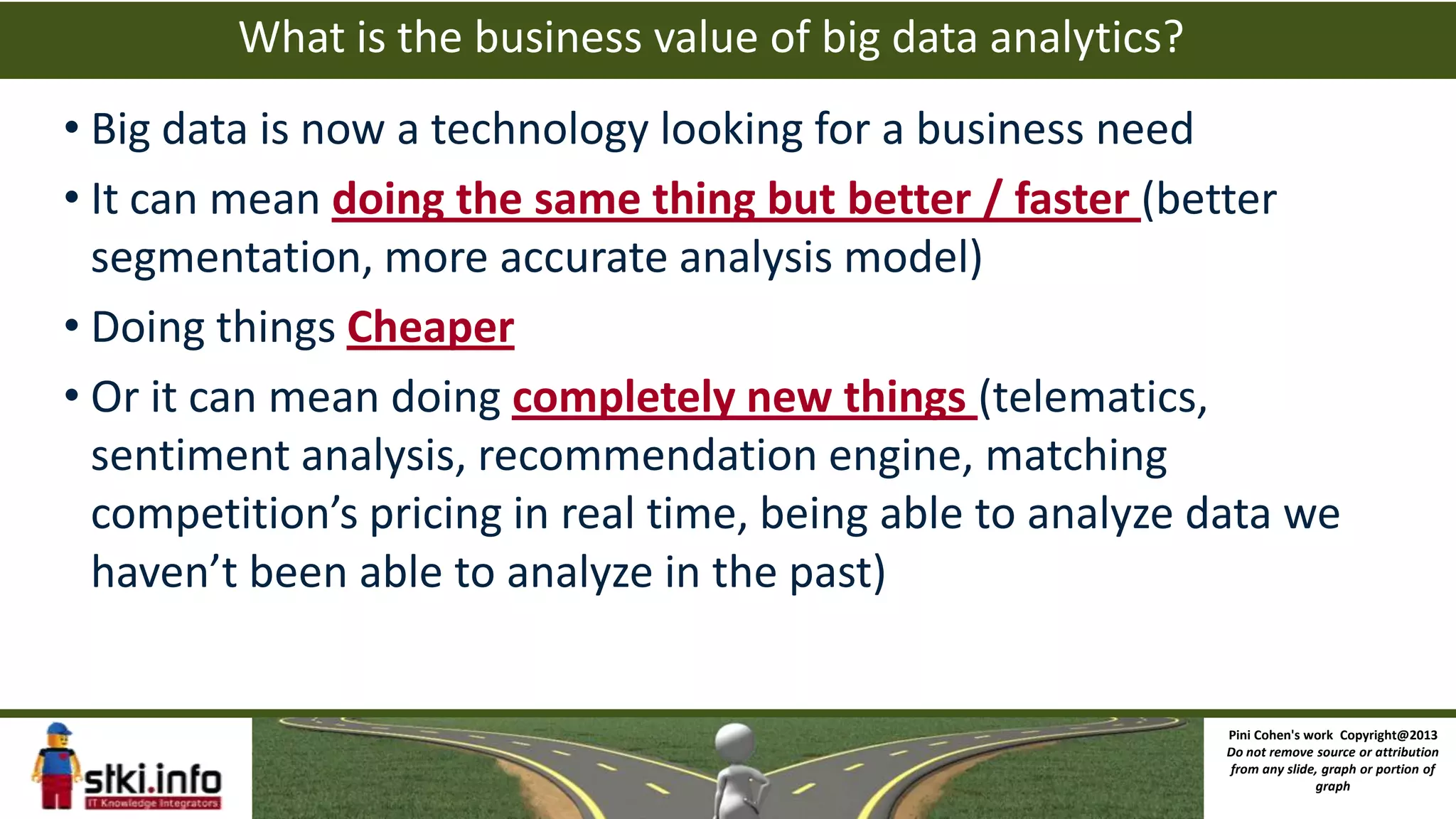 What is the business value of big data analytics?

• Big data is now a technology looking for a business need

• It can mean doing the same thing but better / faster (better segmentation, more accurate analysis model)

• Doing things Cheaper

• Or it can mean doing completely new things (telematics, sentiment analysis, recommendation engine, matching competition's pricing in real time, being able to analyze data we haven't been able to analyze in the past)

stki.info
IT Knowledge Integrators

Pini Cohen's work Copyright@2013
Do not remove source or attribution from any slide, graph or portion of graph